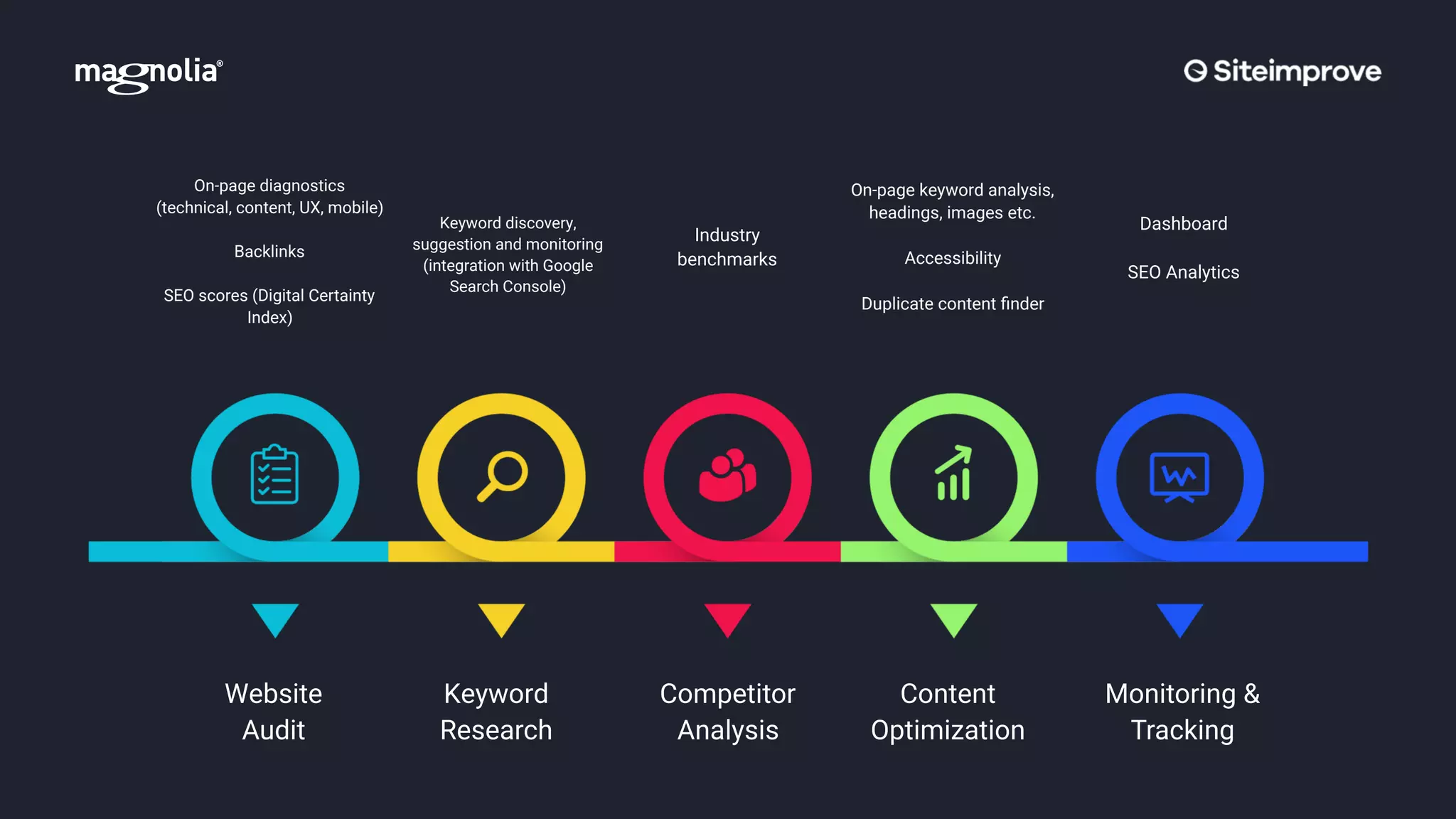 magnolia®

Siteimprove

On-page diagnostics (technical, content, UX, mobile)

Backlinks

SEO scores (Digital Certainty Index)

Keyword discovery, suggestion and monitoring (integration with Google Search Console)

Industry benchmarks

On-page keyword analysis, headings, images etc.

Accessibility

Duplicate content finder

Dashboard

SEO Analytics

Website Audit

Keyword Research

Competitor Analysis

Content Optimization

Monitoring & Tracking